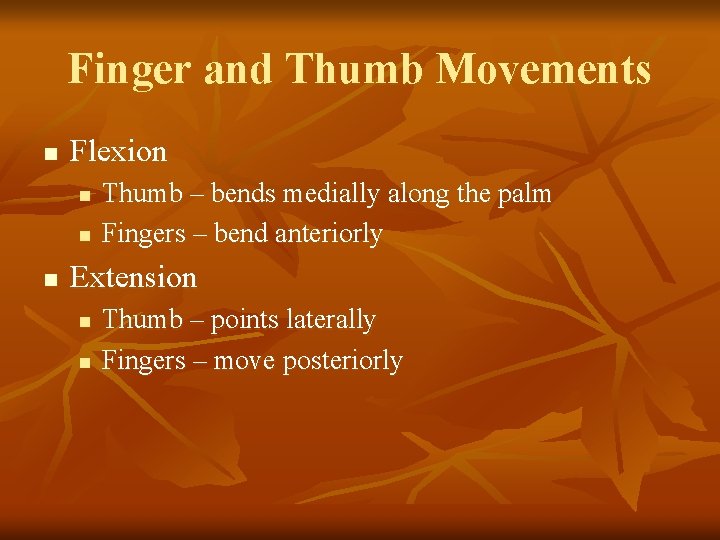 Finger and Thumb Movements

- Flexion
  - Thumb – bends medially along the palm
  - Fingers – bend anteriorly
- Extension
  - Thumb – points laterally
  - Fingers – move posteriorly